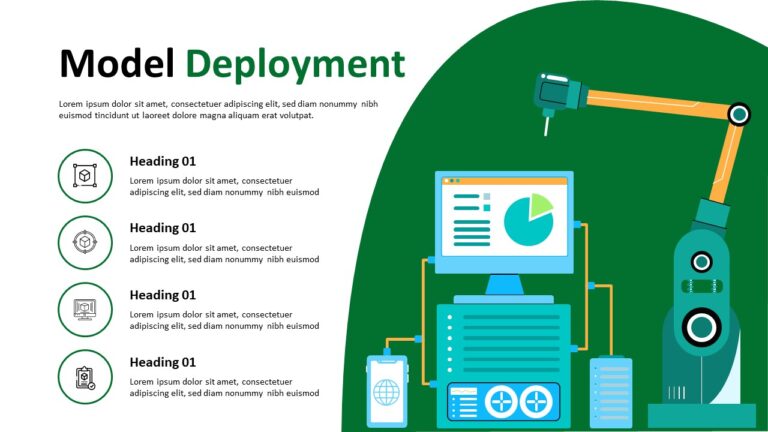 Model Deployment

Lorem ipsum dolor sit amet, consectetuer adipiscing elit, sed diam nonummy nibh euismod tincidunt ut laoreet dolore magna aliquam erat volutpat.

Heading 01

Lorem ipsum dolor sit amet, consectetuer adipiscing elit, sed diam nonummy nibh euismod

Heading 01

Lorem ipsum dolor sit amet, consectetuer adipiscing elit, sed diam nonummy nibh euismod

Heading 01

Lorem ipsum dolor sit amet, consectetuer adipiscing elit, sed diam nonummy nibh euismod

Heading 01

Lorem ipsum dolor sit amet, consectetuer adipiscing elit, sed diam nonummy nibh euismod